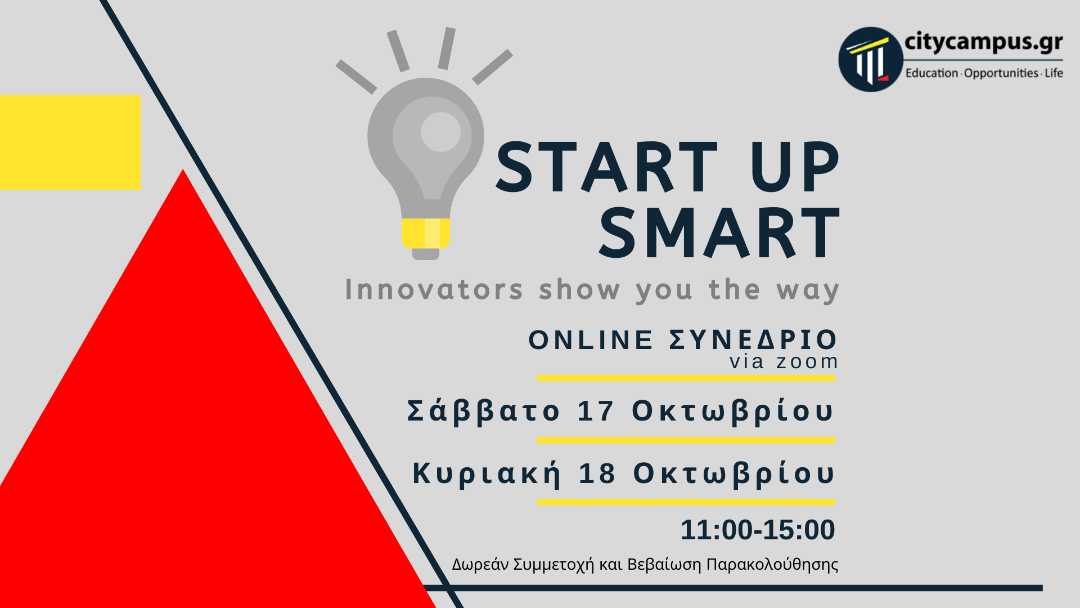 citycampus.gr
Education · Opportunities · Life

START UP SMART

Innovators show you the way

ONLINE ΣΥΝΕΔΡΙΟ
via zoom

Σάββατο 17 Οκτωβρίου

Κυριακή 18 Οκτωβρίου

11:00-15:00

Δωρεάν Συμμετοχή και Βεβαίωση Παρακολούθησης